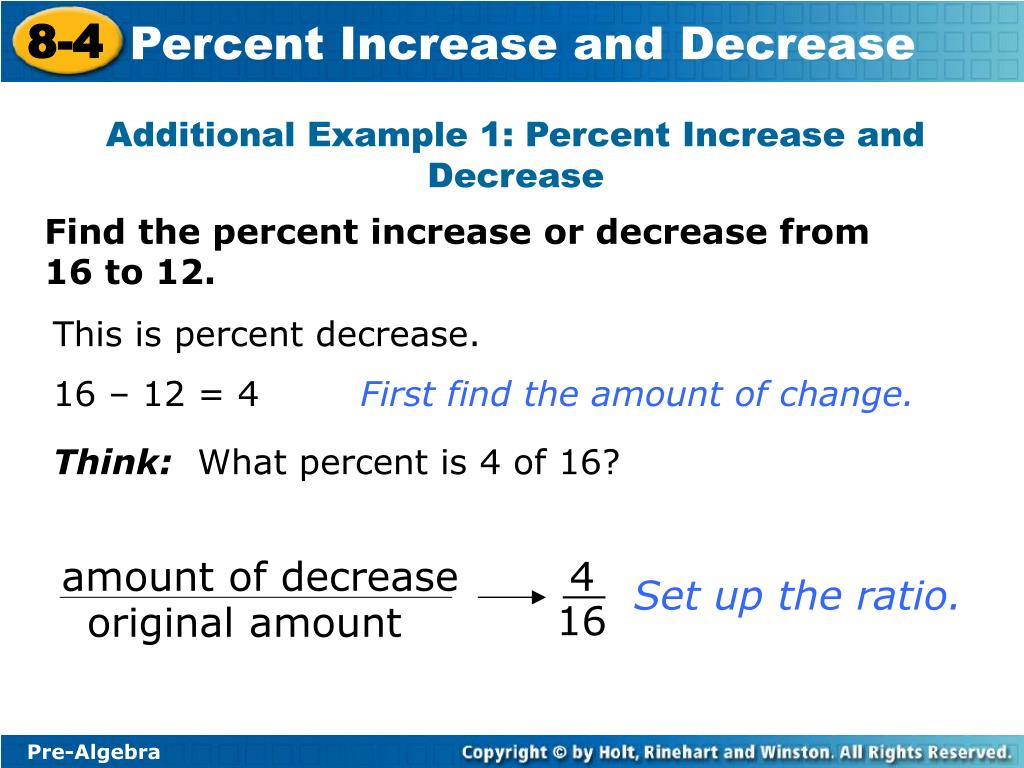 8-4 Percent Increase and Decrease

Additional Example 1: Percent Increase and Decrease

Find the percent increase or decrease from 16 to 12.

This is percent decrease.

16 – 12 = 4 First find the amount of change.

Think: What percent is 4 of 16?

$\frac{\text{amount of decrease}}{\text{original amount}} \longrightarrow \frac{4}{16}$ Set up the ratio.

Pre-Algebra

Copyright © by Holt, Rinehart and Winston. All Rights Reserved.